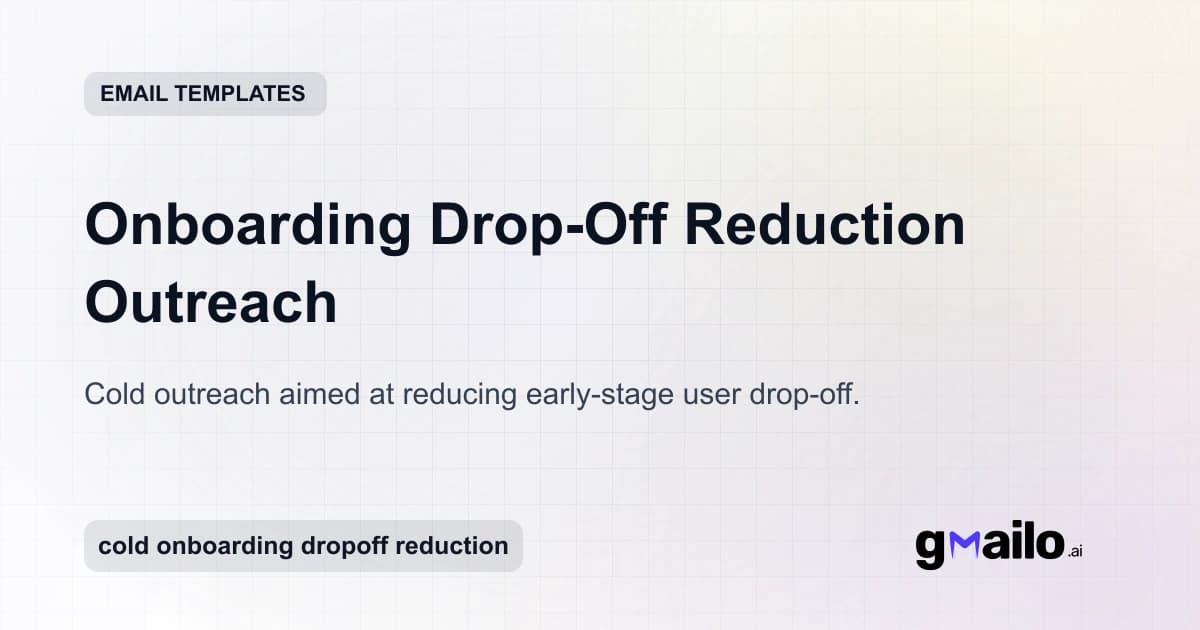 EMAIL TEMPLATES

Onboarding Drop-Off Reduction Outreach

Cold outreach aimed at reducing early-stage user drop-off.

cold onboarding dropoff reduction

gmailo.ai